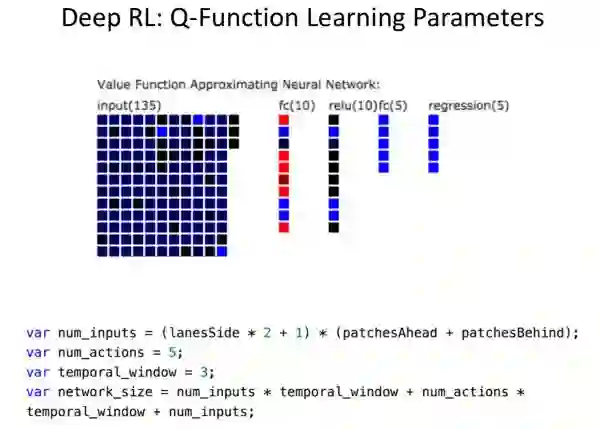 Deep RL: Q-Function Learning Parameters

Value Function Approximating Neural Network:

input(135)

fc(10)

relu(10)

fc(5)

regression(5)

var num_inputs = (lanesSide * 2 + 1) * (patchesAhead + patchesBehind);
var num_actions = 5;
var temporal_window = 3;
var network_size = num_inputs * temporal_window + num_actions * temporal_window + num_inputs;